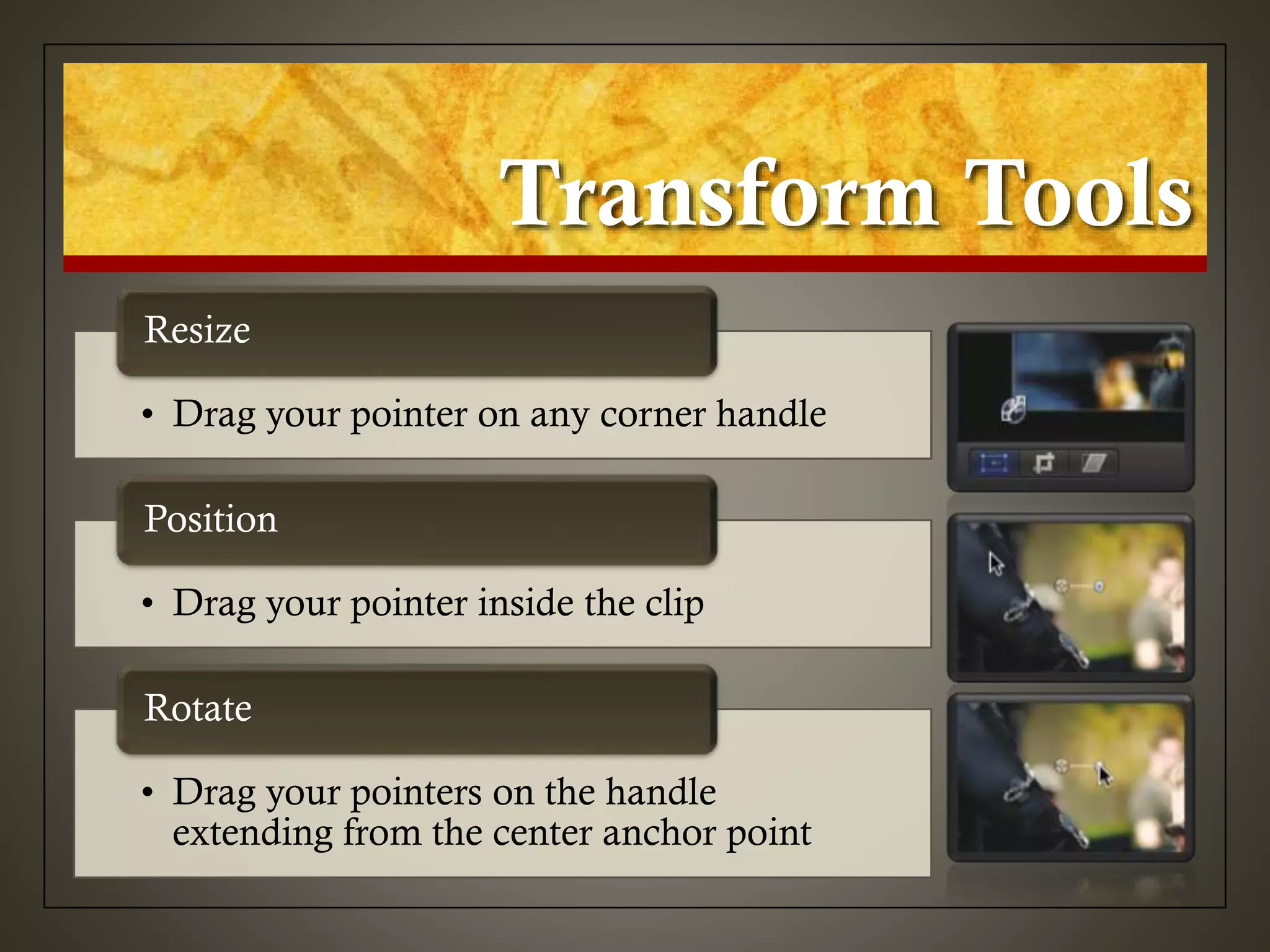 Transform Tools

Resize

• Drag your pointer on any corner handle

Position

• Drag your pointer inside the clip

Rotate

• Drag your pointers on the handle extending from the center anchor point